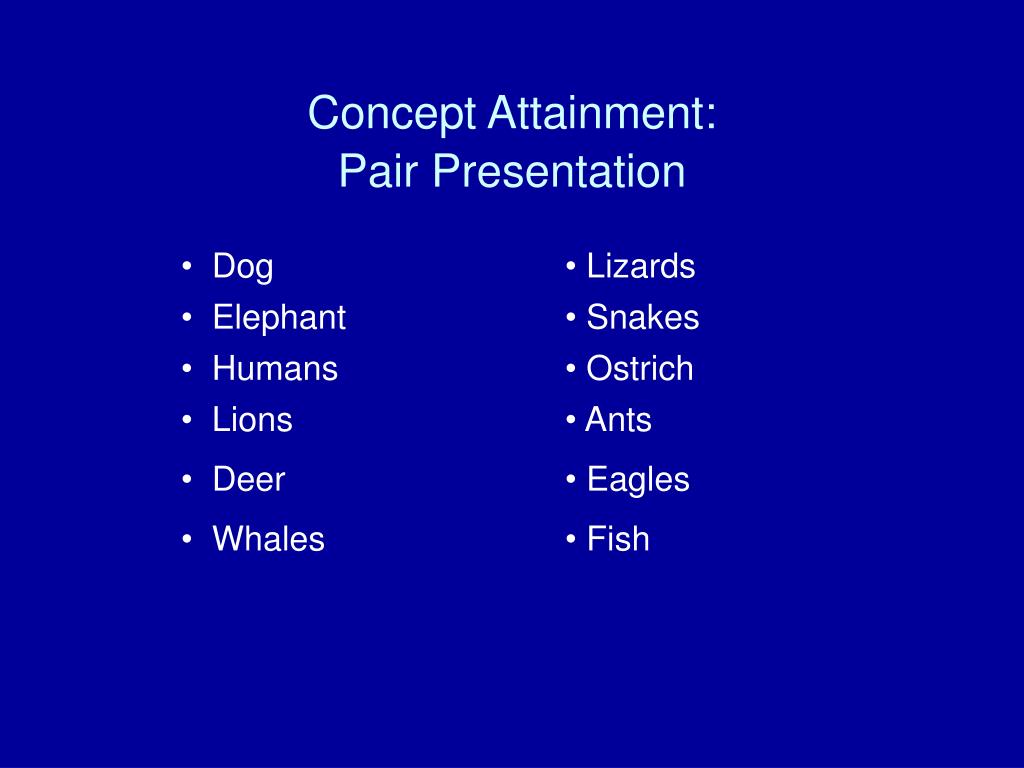 Concept Attainment:
Pair Presentation

• Dog
• Elephant
• Humans
• Lions
• Deer
• Whales

• Lizards
• Snakes
• Ostrich
• Ants
• Eagles
• Fish